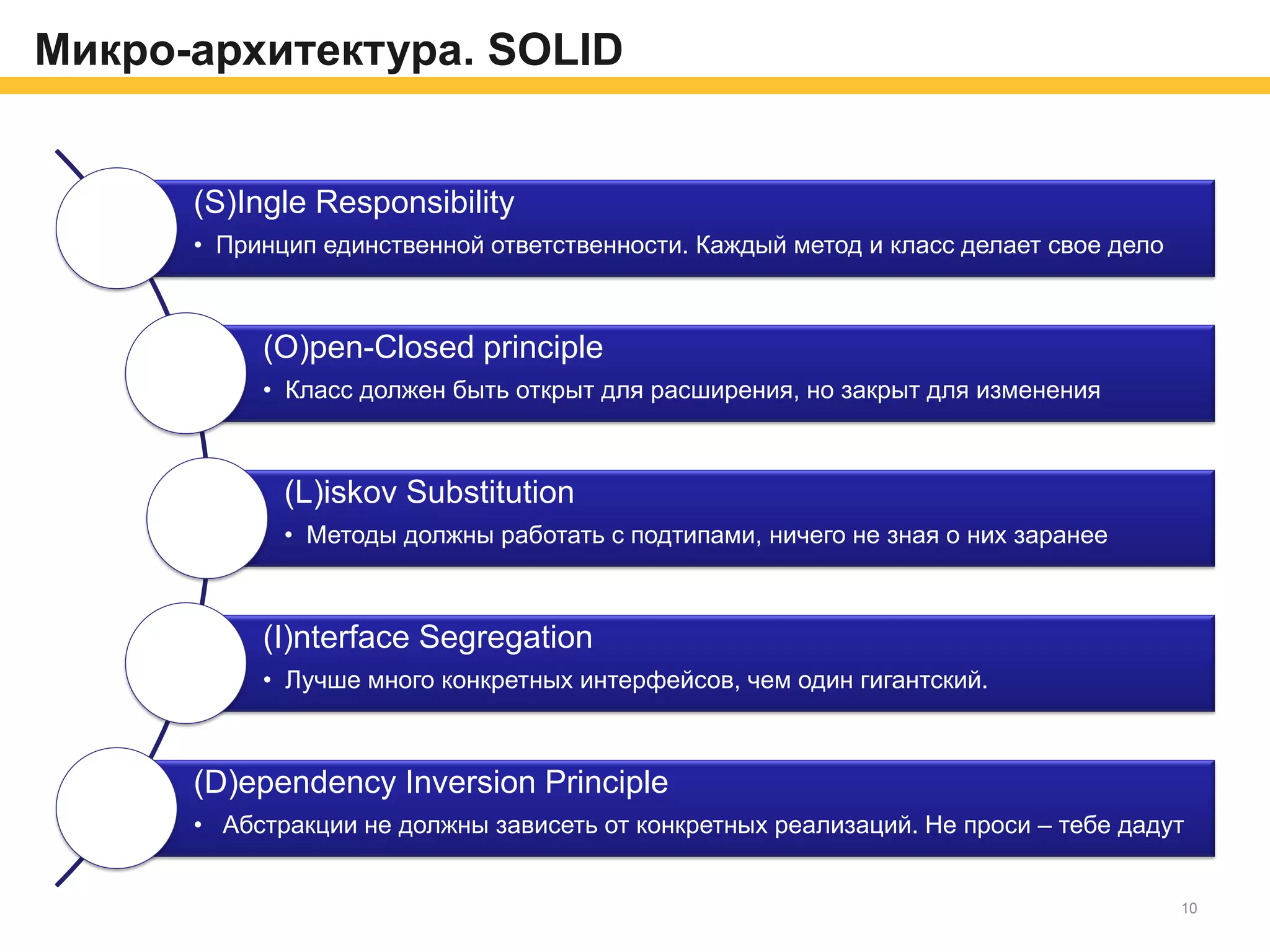 Микро-архитектура. SOLID

(S)Ingle Responsibility

• Принцип единственной ответственности. Каждый метод и класс делает свое дело

(O)pen-Closed principle

• Класс должен быть открыт для расширения, но закрыт для изменения

(L)iskov Substitution

• Методы должны работать с подтипами, ничего не зная о них заранее

(I)nterface Segregation

• Лучше много конкретных интерфейсов, чем один гигантский.

(D)ependency Inversion Principle

• Абстракции не должны зависеть от конкретных реализаций. Не проси – тебе дадут

10